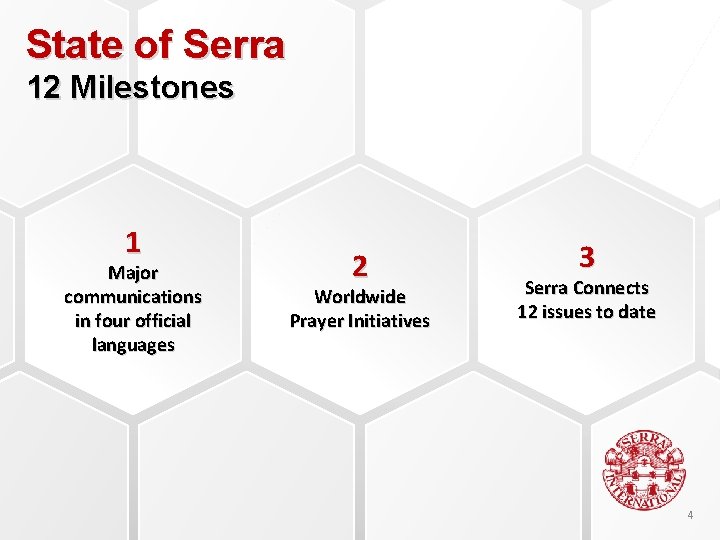 State of Serra
12 Milestones

1
Major communications in four official languages

2
Worldwide Prayer Initiatives

3
Serra Connects
12 issues to date

SERRA INTERNATIONAL

4